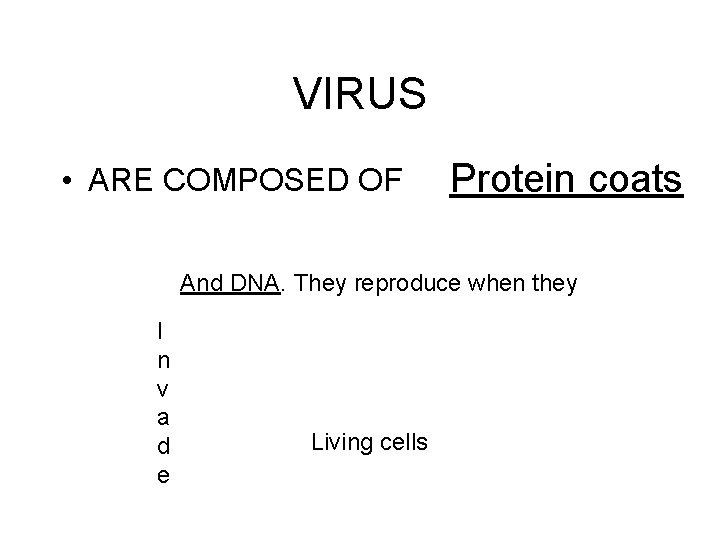 VIRUS

• ARE COMPOSED OF Protein coats

And DNA. They reproduce when they

I
n
v
a
d
e

Living cells